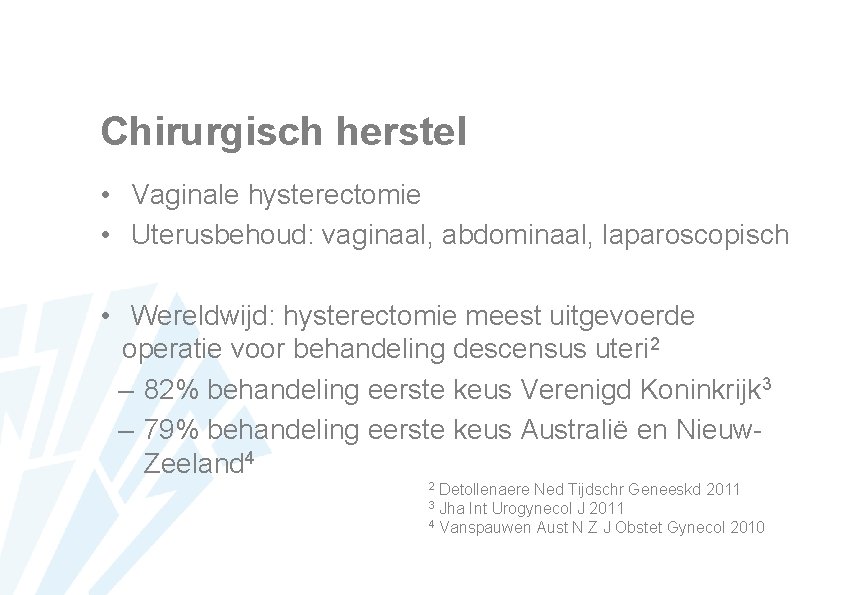 Chirurgisch herstel

• Vaginale hysterectomie
• Uterusbehoud: vaginaal, abdominaal, laparoscopisch

• Wereldwijd: hysterectomie meest uitgevoerde operatie voor behandeling descensus uteri$^2$
– 82% behandeling eerste keus Verenigd Koninkrijk$^3$
– 79% behandeling eerste keus Australië en Nieuw-Zeeland$^4$

$^2$ Detollenaere Ned Tijdschr Geneeskd 2011
$^3$ Jha Int Urogynecol J 2011
$^4$ Vanspauwen Aust N Z J Obstet Gynecol 2010